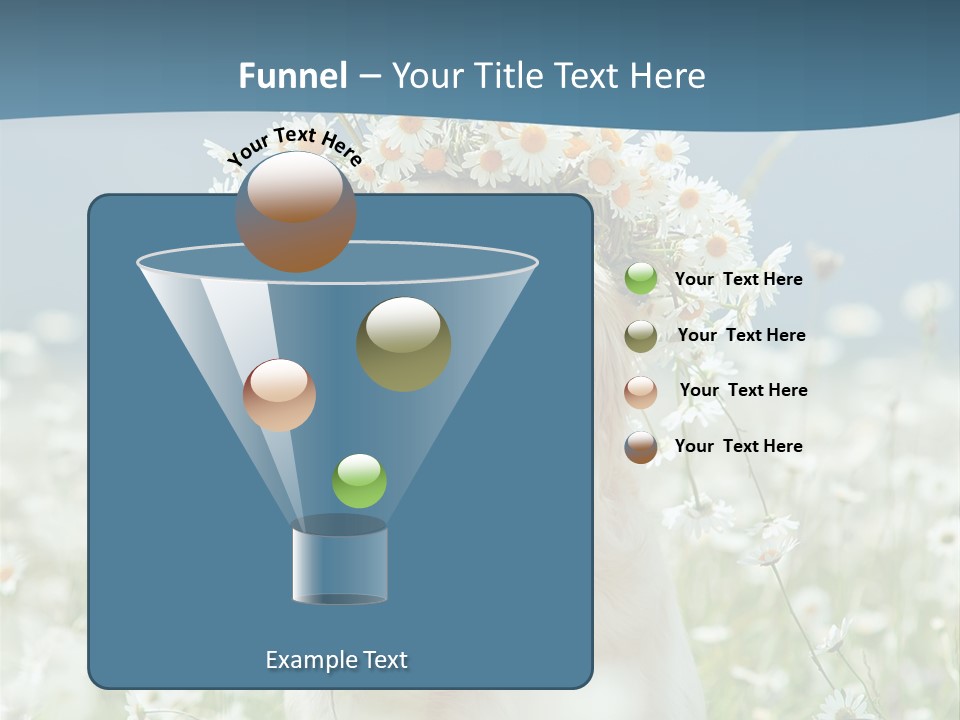 Funnel – Your Title Text Here

Your Text Here

Your Text Here

Your Text Here

Your Text Here

Your Text Here

Example Text